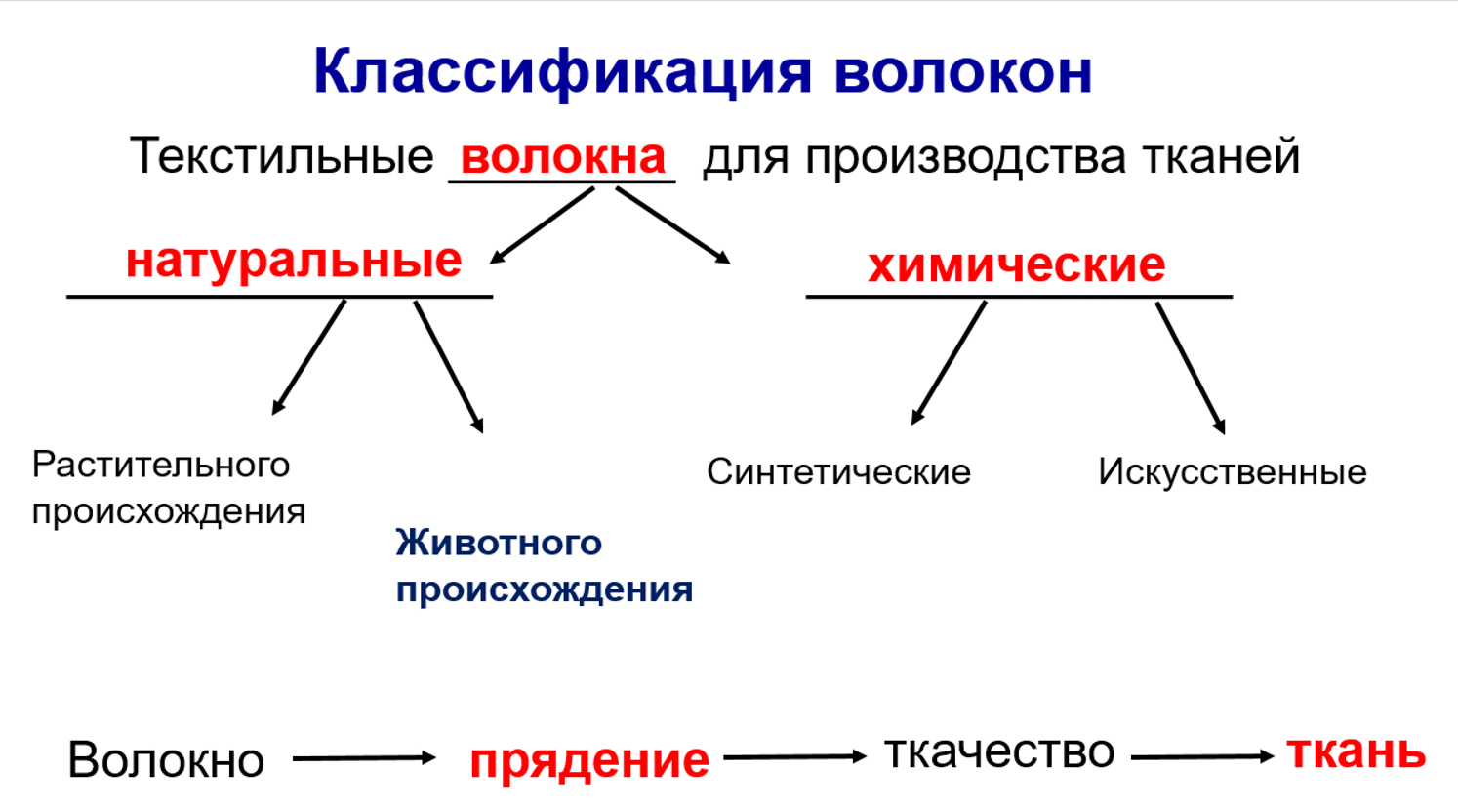 Классификация волокон

Текстильные волокна для производства тканей

натуральные

химические

Растительного происхождения

Животного происхождения

Синтетические

Искусственные

Волокно → прядение → ткачество → ткань